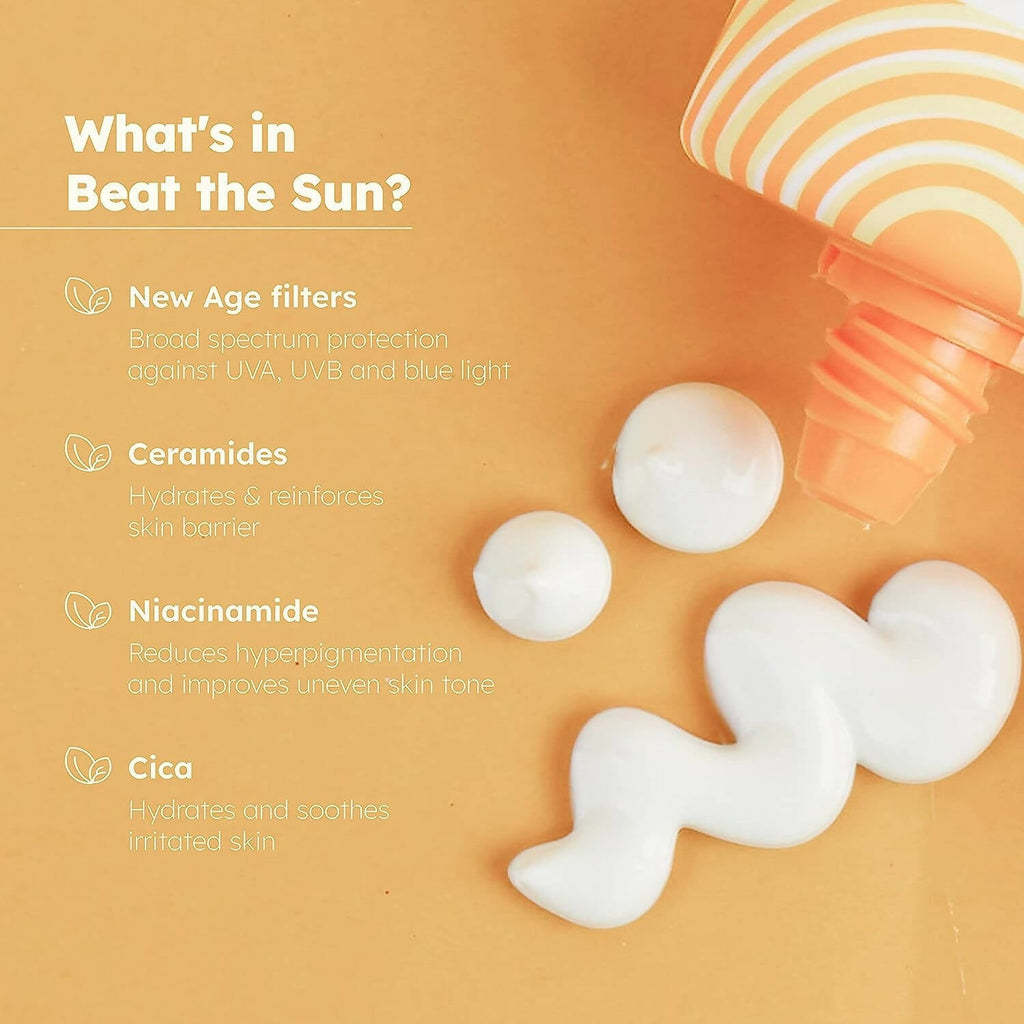 What's in Beat the Sun?

New Age filters
Broad spectrum protection against UVA, UVB and blue light

Ceramides
Hydrates & reinforces skin barrier

Niacinamide
Reduces hyperpigmentation and improves uneven skin tone

Cica
Hydrates and soothes irritated skin